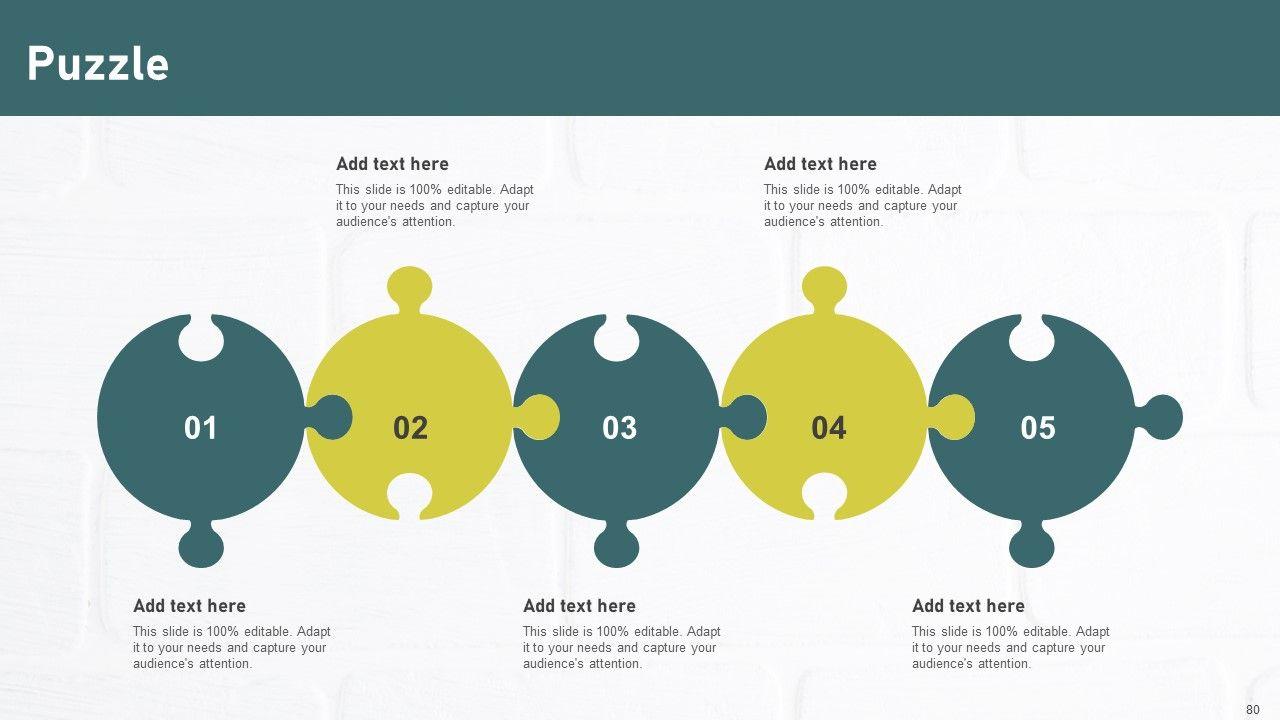 Puzzle

Add text here
This slide is 100% editable. Adapt it to your needs and capture your audience's attention.

Add text here
This slide is 100% editable. Adapt it to your needs and capture your audience's attention.

01

02

03

04

05

Add text here
This slide is 100% editable. Adapt it to your needs and capture your audience's attention.

Add text here
This slide is 100% editable. Adapt it to your needs and capture your audience's attention.

Add text here
This slide is 100% editable. Adapt it to your needs and capture your audience's attention.

80